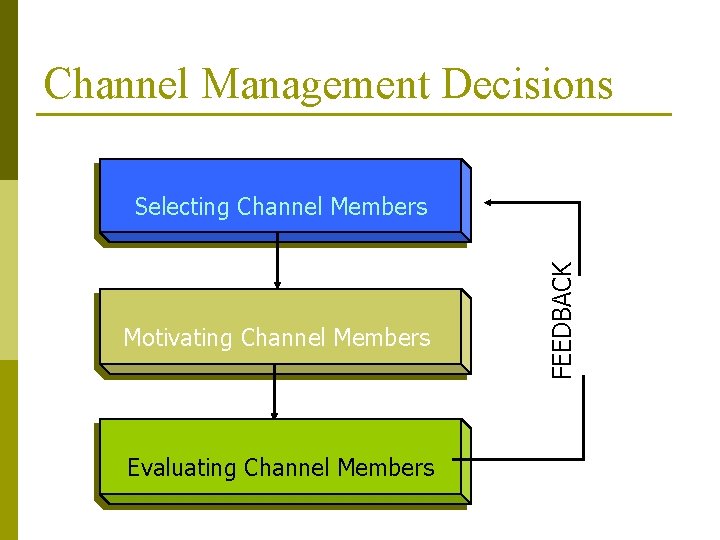 Channel Management Decisions

Selecting Channel Members

Motivating Channel Members

Evaluating Channel Members

FEEDBACK